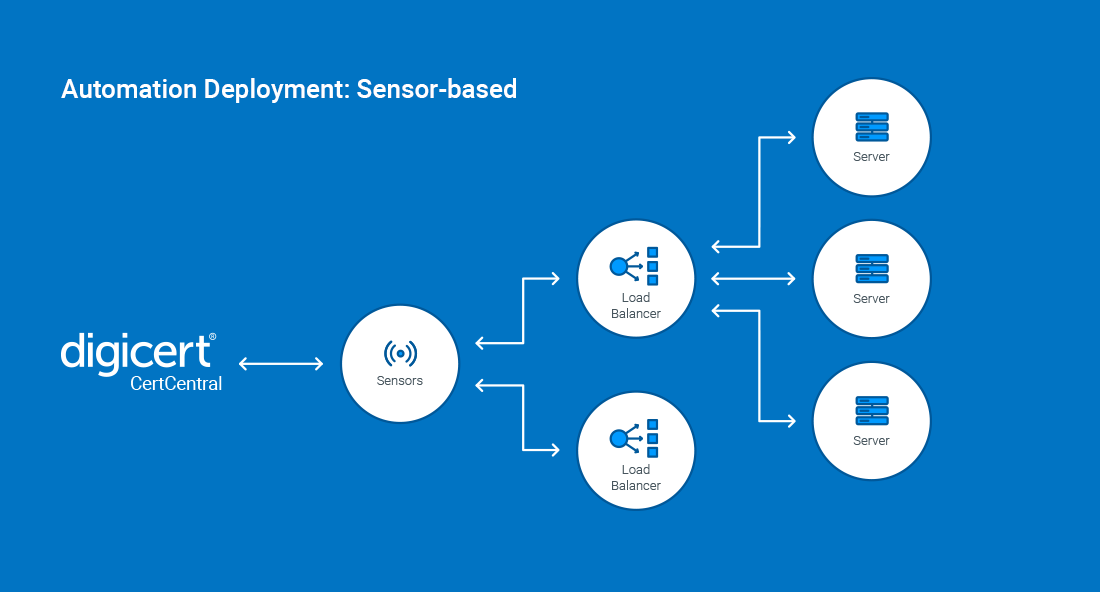 Automation Deployment: Sensor-based

digicert®
CertCentral

Sensors

Load Balancer

Load Balancer

Server

Server

Server